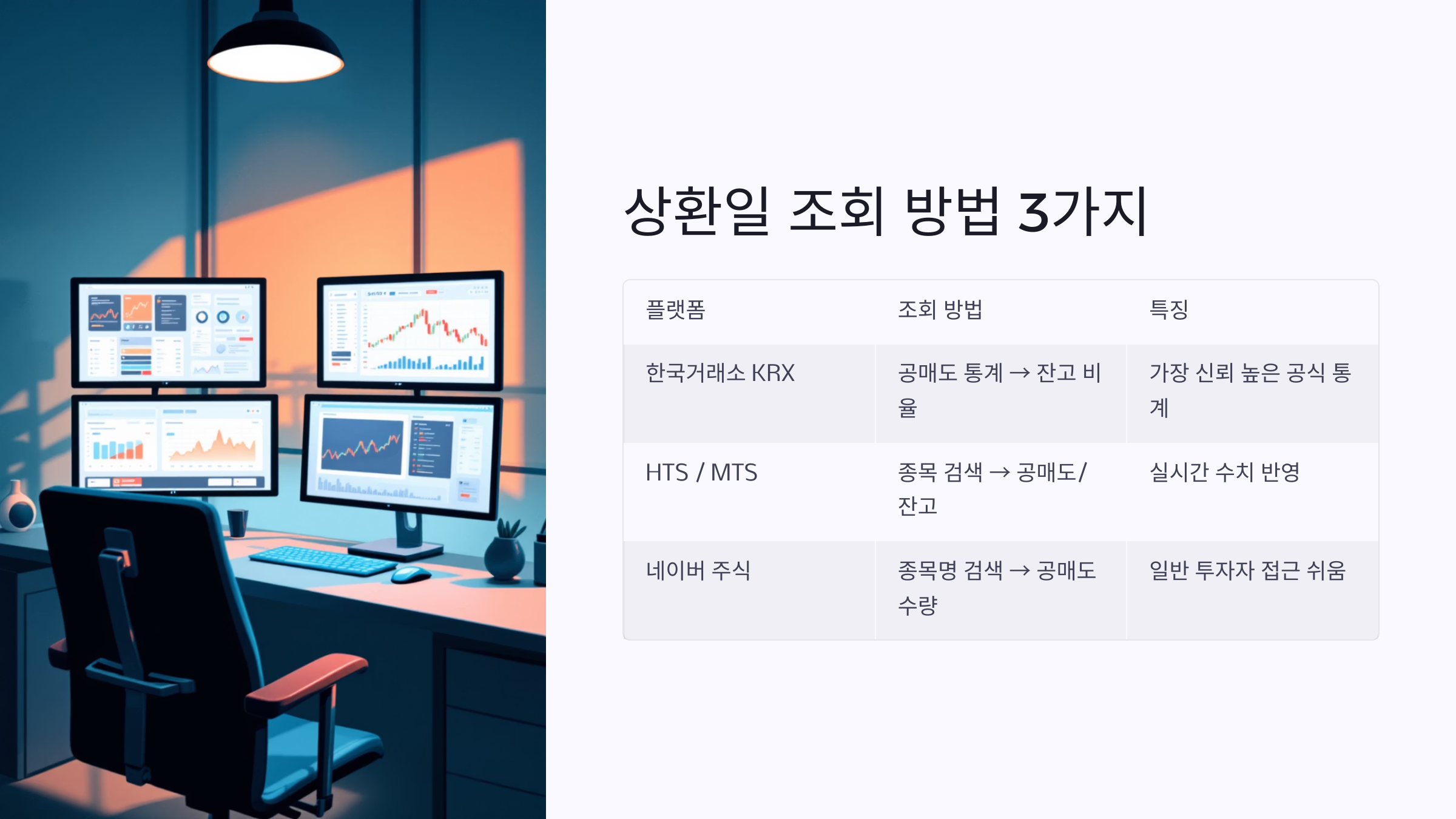 상환일 조회 방법 3가지

| 플랫폼 | 조회 방법 | 특징 |
|---|---|---|
| 한국거래소 KRX | 공매도 통계 → 잔고 비율 | 가장 신뢰 높은 공식 통계 |
| HTS / MTS | 종목 검색 → 공매도/잔고 | 실시간 수치 반영 |
| 네이버 주식 | 종목명 검색 → 공매도 수량 | 일반 투자자 접근 쉬움 |